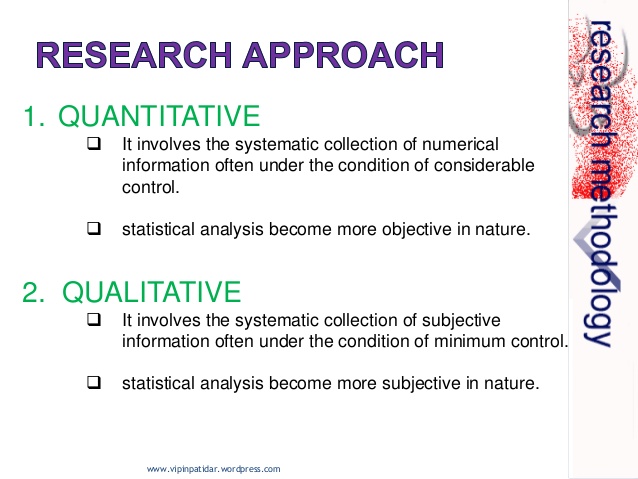 RESEARCH APPROACH

1. QUANTITATIVE

❑ It involves the systematic collection of numerical information often under the condition of considerable control.

❑ statistical analysis become more objective in nature.

2. QUALITATIVE

❑ It involves the systematic collection of subjective information often under the condition of minimum control.

❑ statistical analysis become more subjective in nature.

research methodology

www.vipinpatidar.wordpress.com